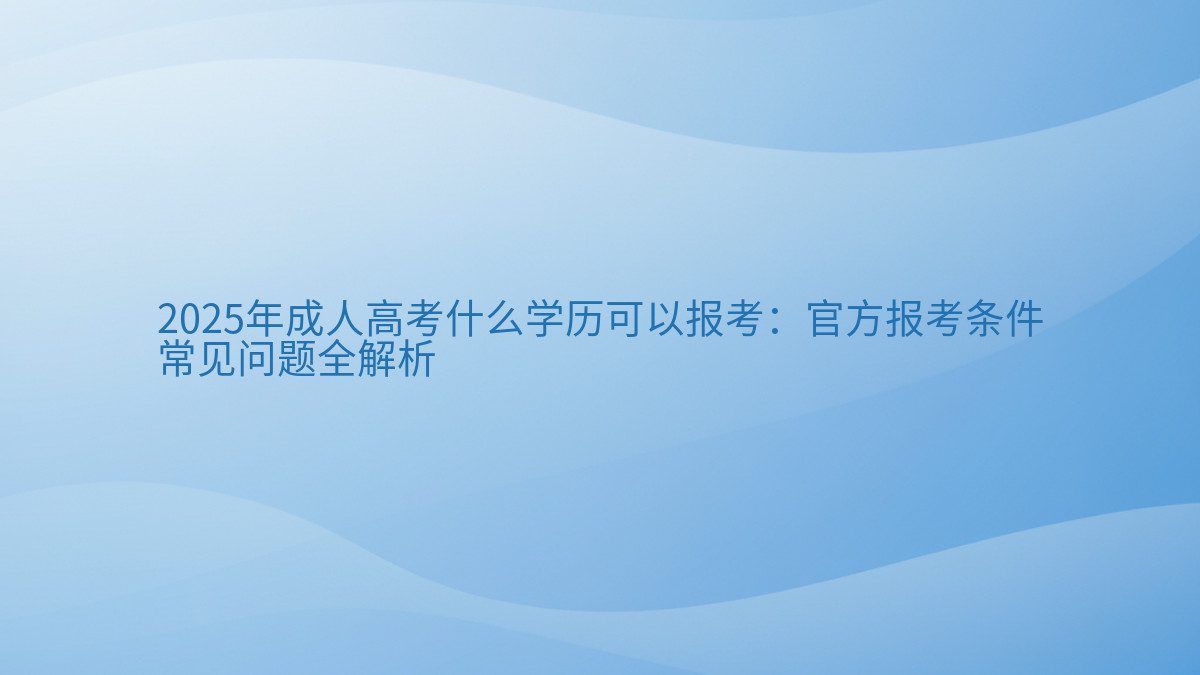 2025年成人高考什么学历可以报考：官方报考条件常见问题全解析